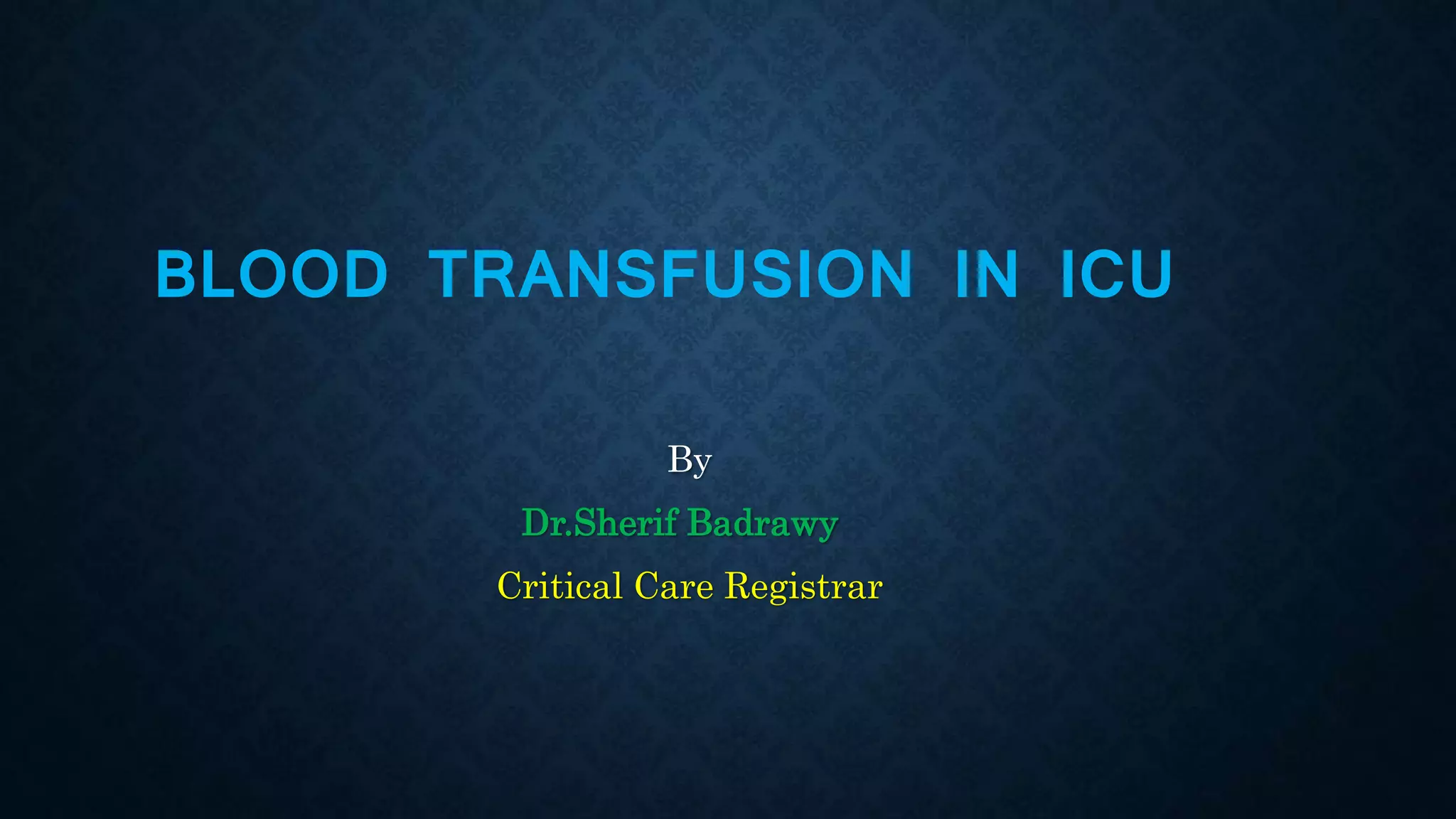 BLOOD TRANSFUSION IN ICU

By

Dr.Sherif Badrawy

Critical Care Registrar